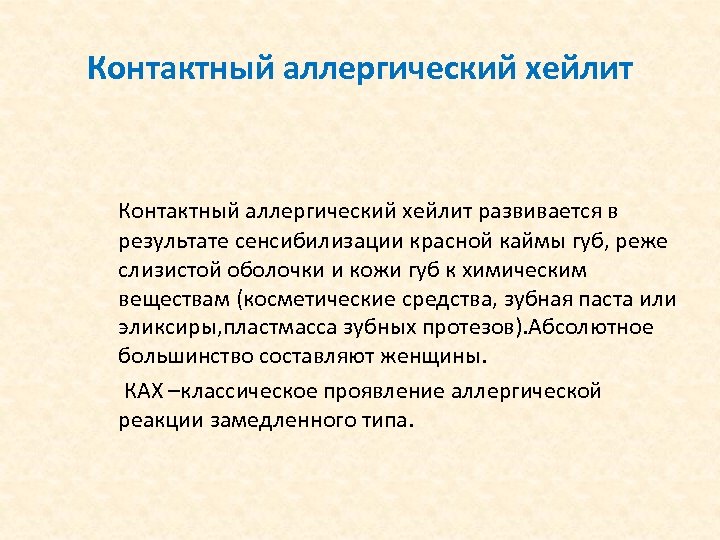 Контактный аллергический хейлит

Контактный аллергический хейлит развивается в результате сенсибилизации красной каймы губ, реже слизистой оболочки и кожи губ к химическим веществам (косметические средства, зубная паста или эликсиры,пластмасса зубных протезов).Абсолютное большинство составляют женщины.

КАХ –классическое проявление аллергической реакции замедленного типа.